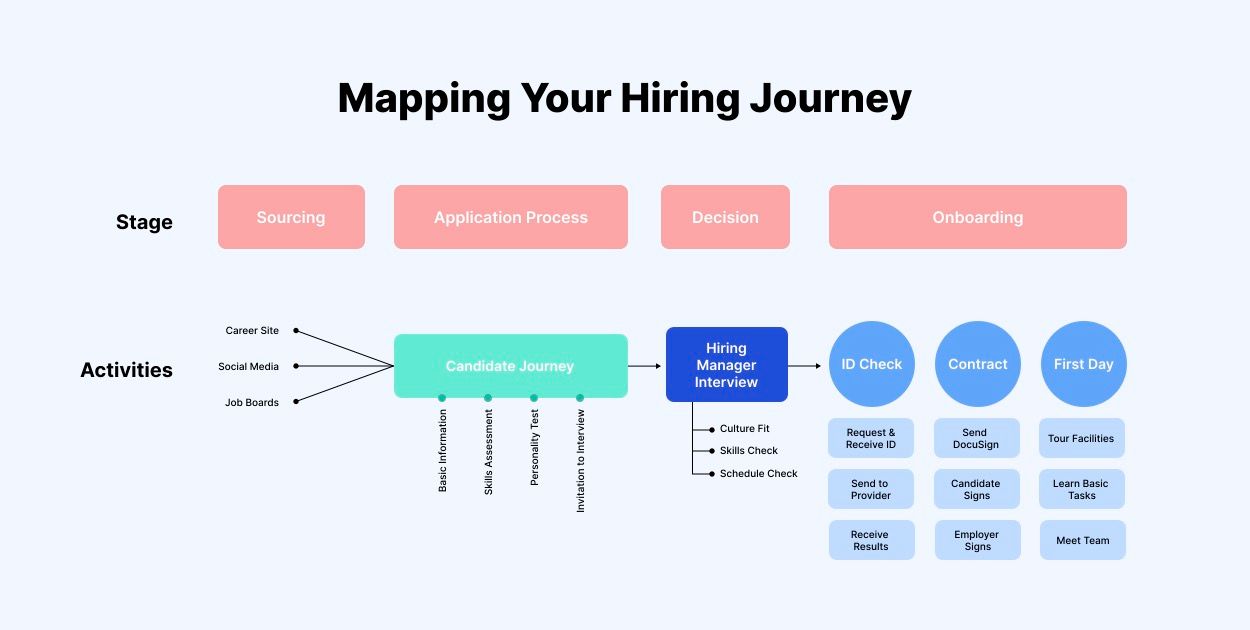 Mapping Your Hiring Journey

Stage

Sourcing

Application Process

Decision

Onboarding

Activities

Career Site

Social Media

Job Boards

Candidate Journey

Basic Information

Skills Assessment

Personality Test

Invitation to Interview

Hiring Manager Interview

Culture Fit

Skills Check

Schedule Check

ID Check

Request & Receive ID

Send to Provider

Receive Results

Contract

Send DocuSign

Candidate Signs

Employer Signs

First Day

Tour Facilities

Learn Basic Tasks

Meet Team